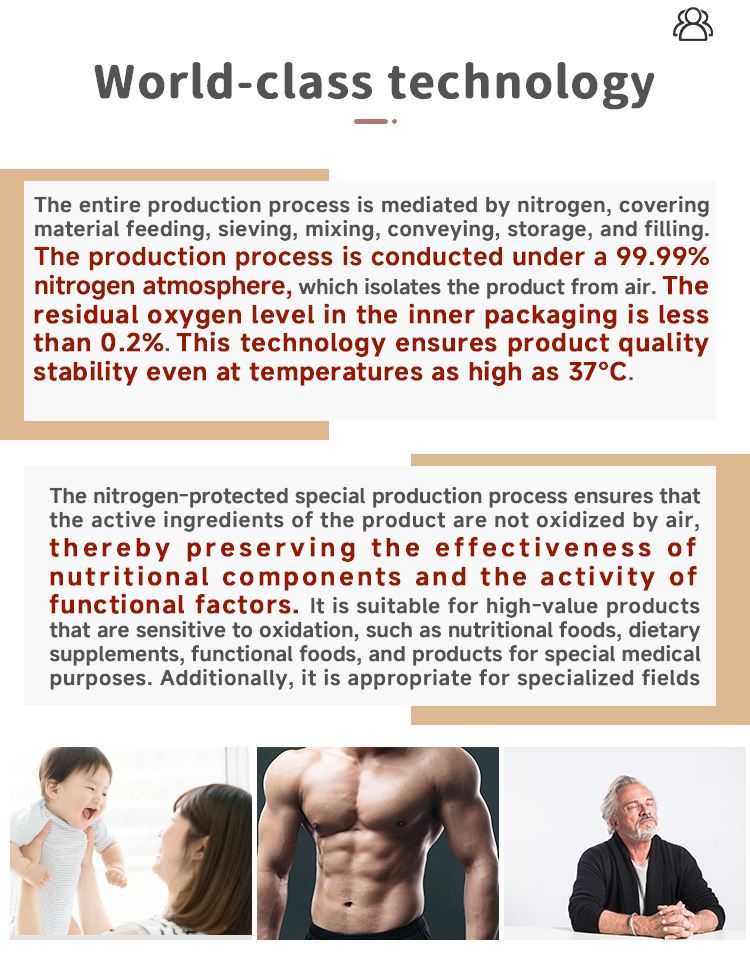 World-class technology

The entire production process is mediated by nitrogen, covering material feeding, sieving, mixing, conveying, storage, and filling. The production process is conducted under a 99.99% nitrogen atmosphere, which isolates the product from air. The residual oxygen level in the inner packaging is less than 0.2%. This technology ensures product quality stability even at temperatures as high as 37°C.

The nitrogen-protected special production process ensures that the active ingredients of the product are not oxidized by air, thereby preserving the effectiveness of nutritional components and the activity of functional factors. It is suitable for high-value products that are sensitive to oxidation, such as nutritional foods, dietary supplements, functional foods, and products for special medical purposes. Additionally, it is appropriate for specialized fields